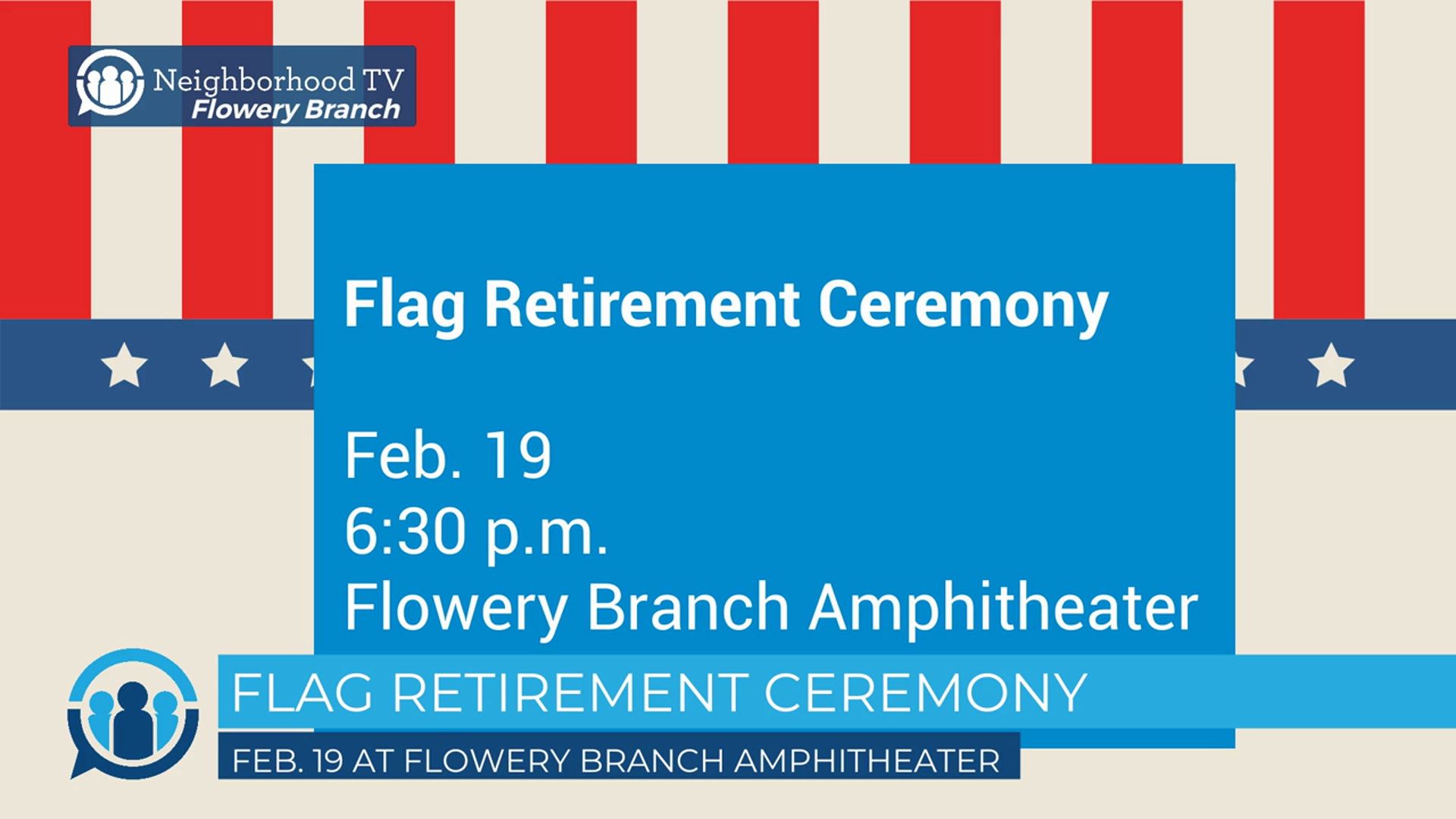 Neighborhood TV
Flowery Branch

Flag Retirement Ceremony

Feb. 19
6:30 p.m.
Flowery Branch Amphitheater

FLAG RETIREMENT CEREMONY

FEB. 19 AT FLOWERY BRANCH AMPHITHEATER